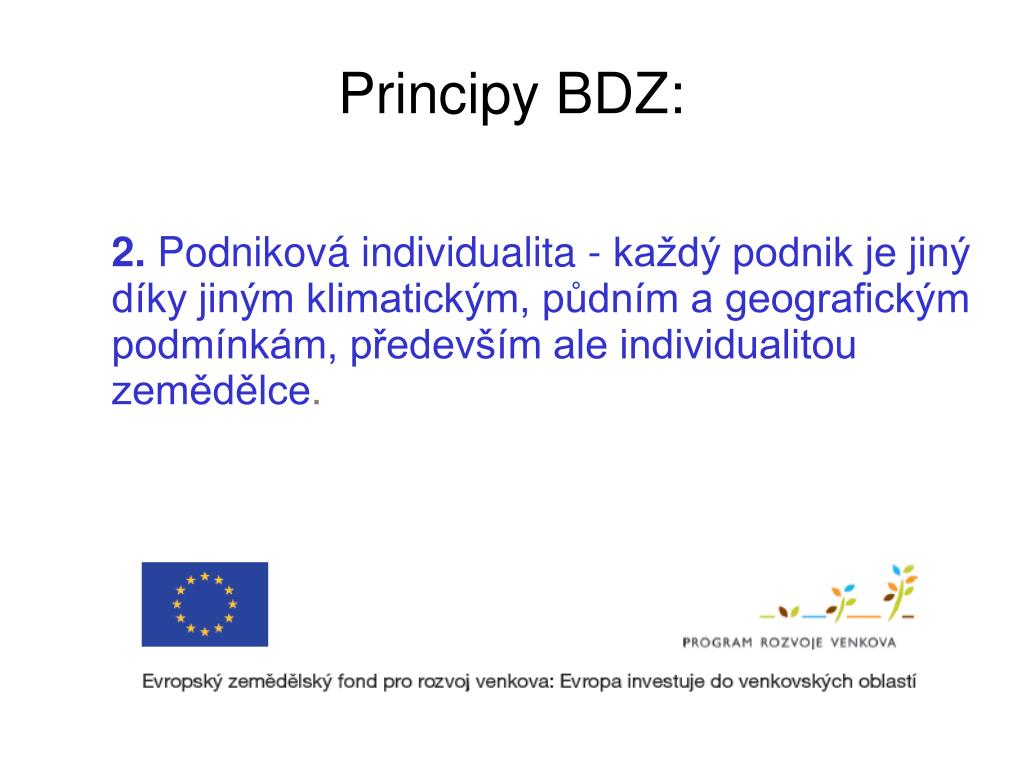 Principy BDZ:

2. Podniková individualita - každý podnik je jiný díky jiným klimatickým, půdním a geografickým podmínkám, především ale individualitou zemědělce.

PROGRAM ROZVOJE VENKOVA

Evropský zemědělský fond pro rozvoj venkova: Evropa investuje do venkovských oblastí